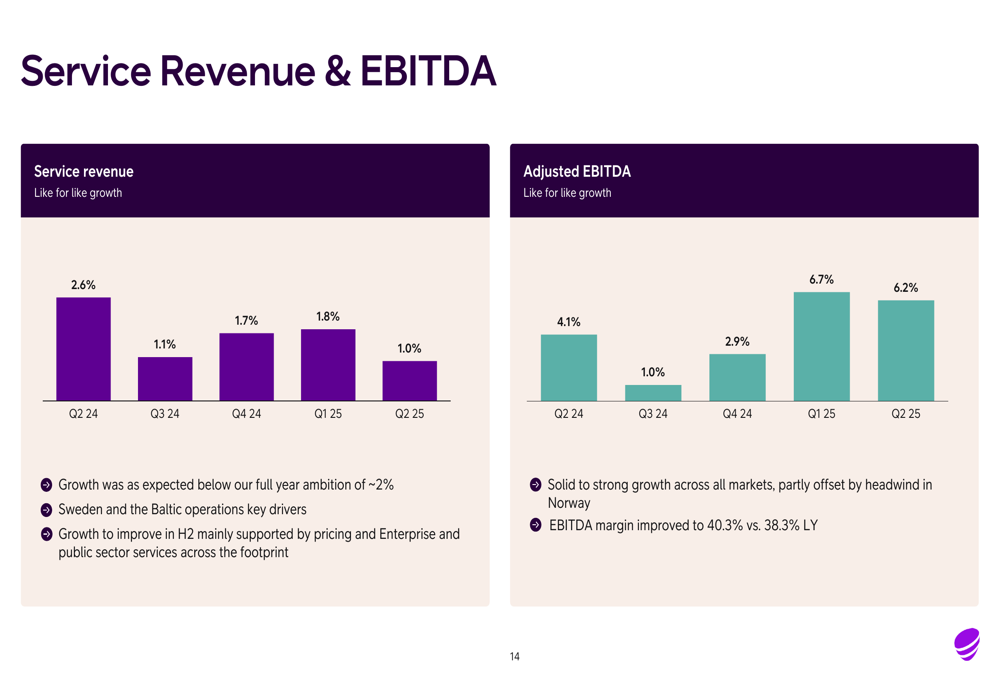 Service Revenue & EBITDA

Service revenue
Like for like growth

2.6%
1.1%
1.7%
1.8%
1.0%

Q2 24
Q3 24
Q4 24
Q1 25
Q2 25

Growth was as expected below our full year ambition of ~2%

Sweden and the Baltic operations key drivers

Growth to improve in H2 mainly supported by pricing and Enterprise and public sector services across the footprint

Adjusted EBITDA
Like for like growth

4.1%
1.0%
2.9%
6.7%
6.2%

Q2 24
Q3 24
Q4 24
Q1 25
Q2 25

Solid to strong growth across all markets, partly offset by headwind in Norway

EBITDA margin improved to 40.3% vs. 38.3% LY

14